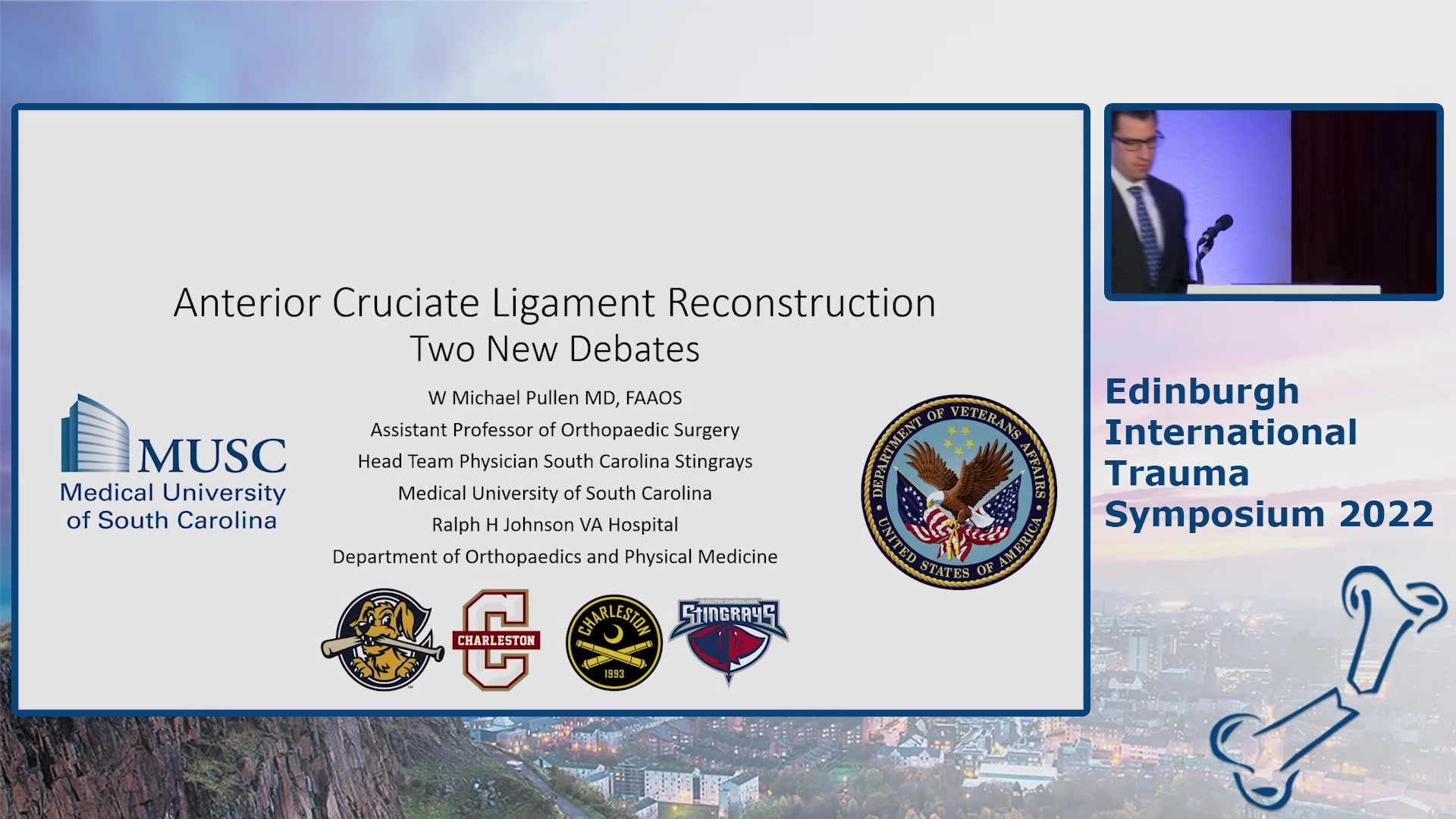 Anterior Cruciate Ligament Reconstruction
Two New Debates

W Michael Pullen MD, FAAOS
Assistant Professor of Orthopaedic Surgery
Head Team Physician South Carolina Stingrays
Medical University of South Carolina
Ralph H Johnson VA Hospital
Department of Orthopaedics and Physical Medicine

MUSC
Medical University
of South Carolina

DEPARTMENT OF VETERANS AFFAIRS
UNITED STATES OF AMERICA

CHARLESTON

CHARLESTON
1993

SOUTH CAROLINA
STINGRAYS

Edinburgh International Trauma Symposium 2022